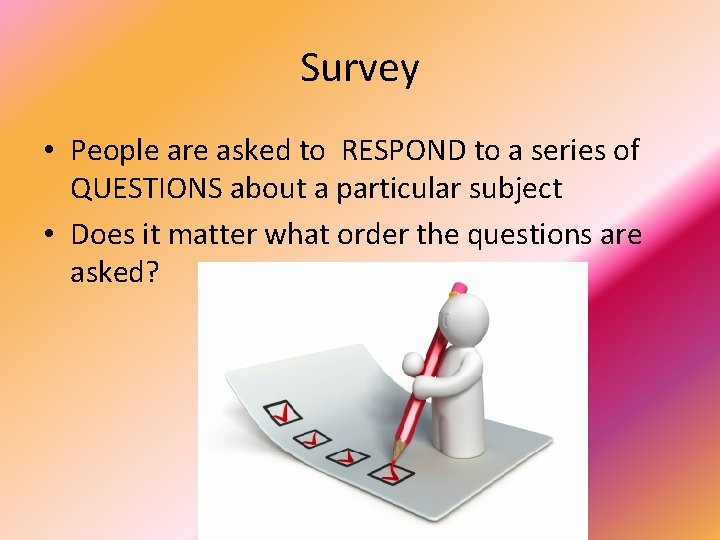 Survey

• People are asked to RESPOND to a series of QUESTIONS about a particular subject

• Does it matter what order the questions are asked?